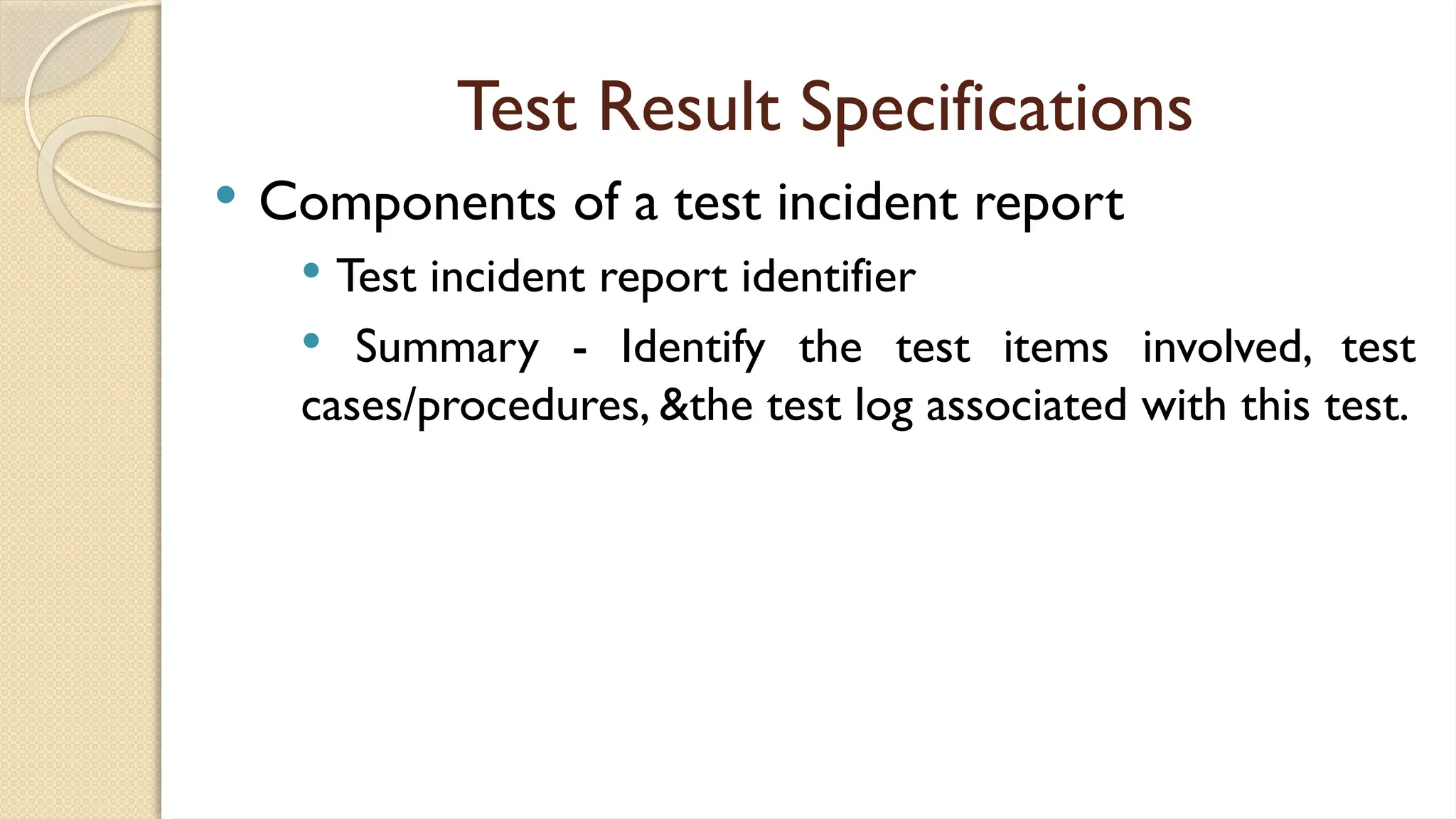 Test Result Specifications

• Components of a test incident report

• Test incident report identifier

• Summary - Identify the test items involved, test cases/procedures, &the test log associated with this test.